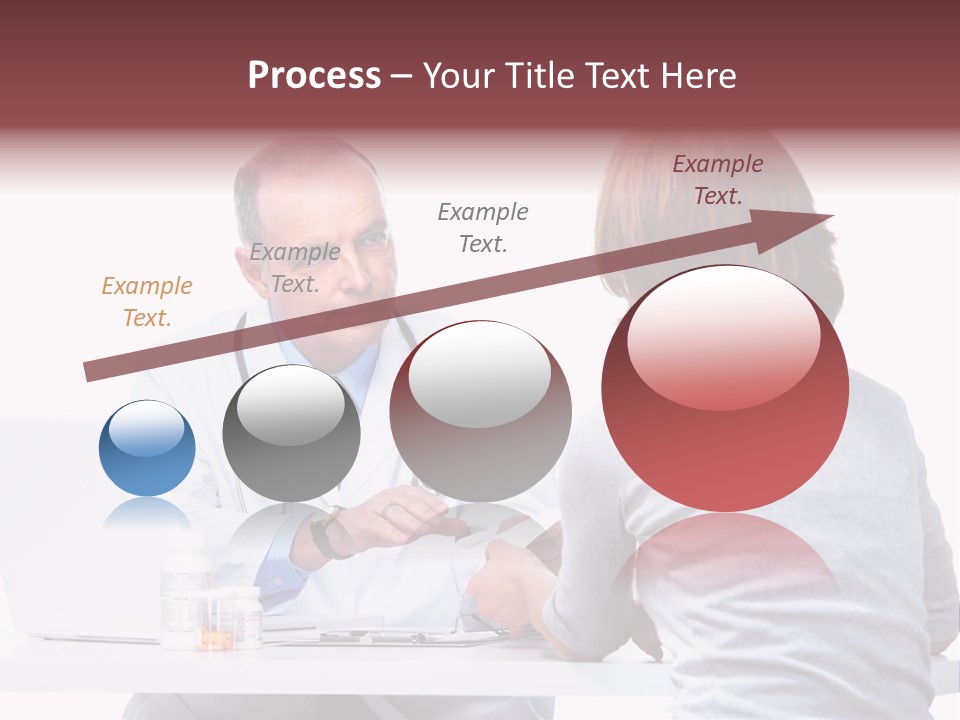 Process – Your Title Text Here

Example Text.

Example Text.

Example Text.

Example Text.